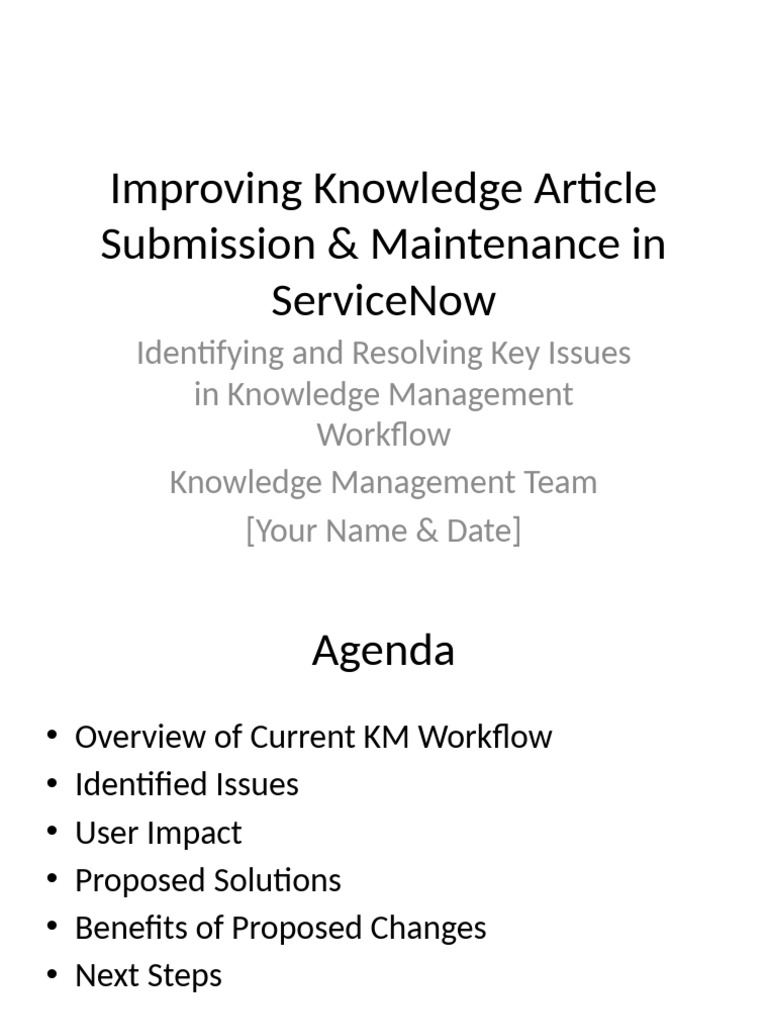 Improving Knowledge Article Submission & Maintenance in ServiceNow

Identifying and Resolving Key Issues in Knowledge Management Workflow

Knowledge Management Team

[Your Name & Date]

Agenda

• Overview of Current KM Workflow
• Identified Issues
• User Impact
• Proposed Solutions
• Benefits of Proposed Changes
• Next Steps